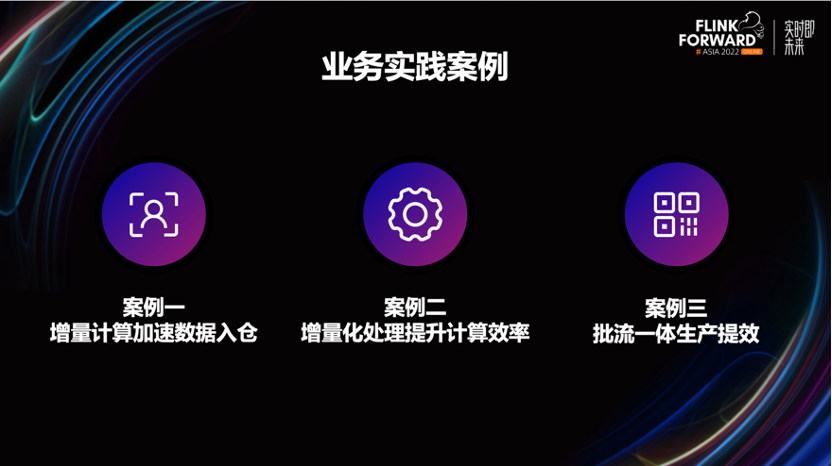 FLINK FORWARD # ASIA 2022 ONLINE

实时即未来

业务实践案例

案例一
增量计算加速数据入仓

案例二
增量化处理提升计算效率

案例三
批流一体生产提效